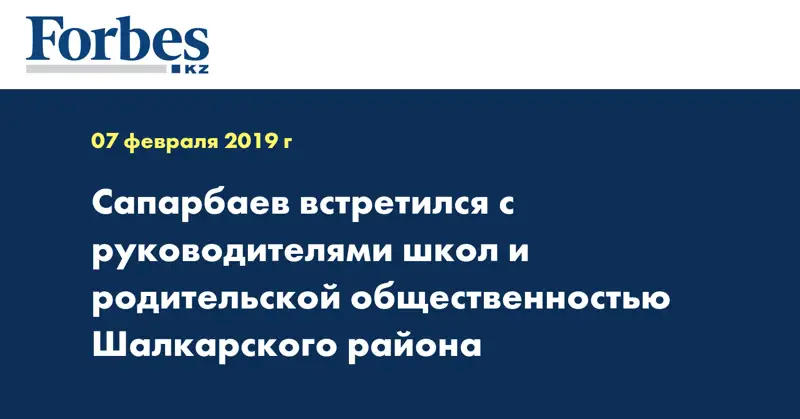 Forbes
KZ

07 февраля 2019 г

Сапарбаев встретился с руководителями школ и родительской общественностью Шалкарского района